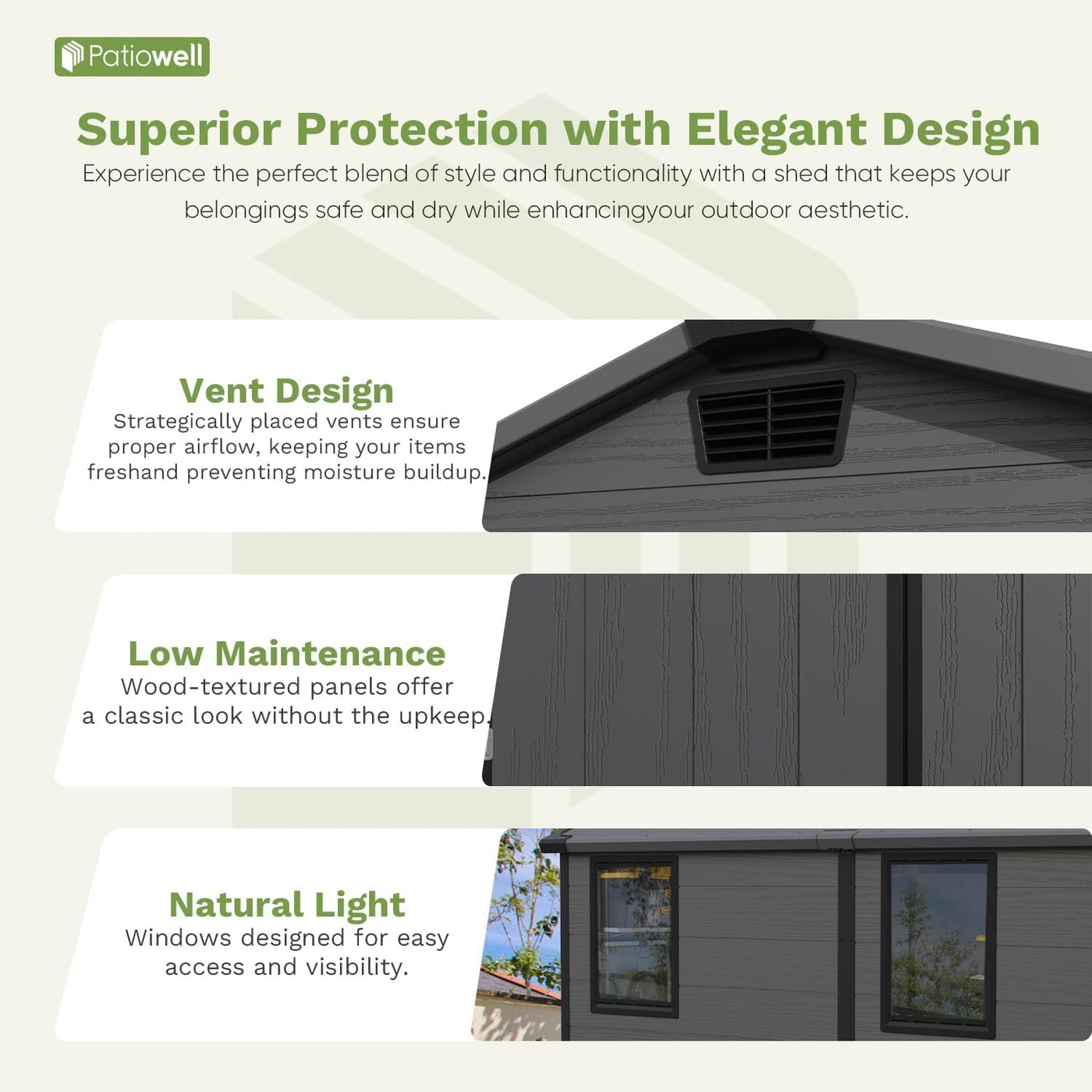 Patiowell

Superior Protection with Elegant Design

Experience the perfect blend of style and functionality with a shed that keeps your belongings safe and dry while enhancingyour outdoor aesthetic.

Vent Design
Strategically placed vents ensure proper airflow, keeping your items freshand preventing moisture buildup.

Low Maintenance
Wood-textured panels offer a classic look without the upkeep.

Natural Light
Windows designed for easy access and visibility.